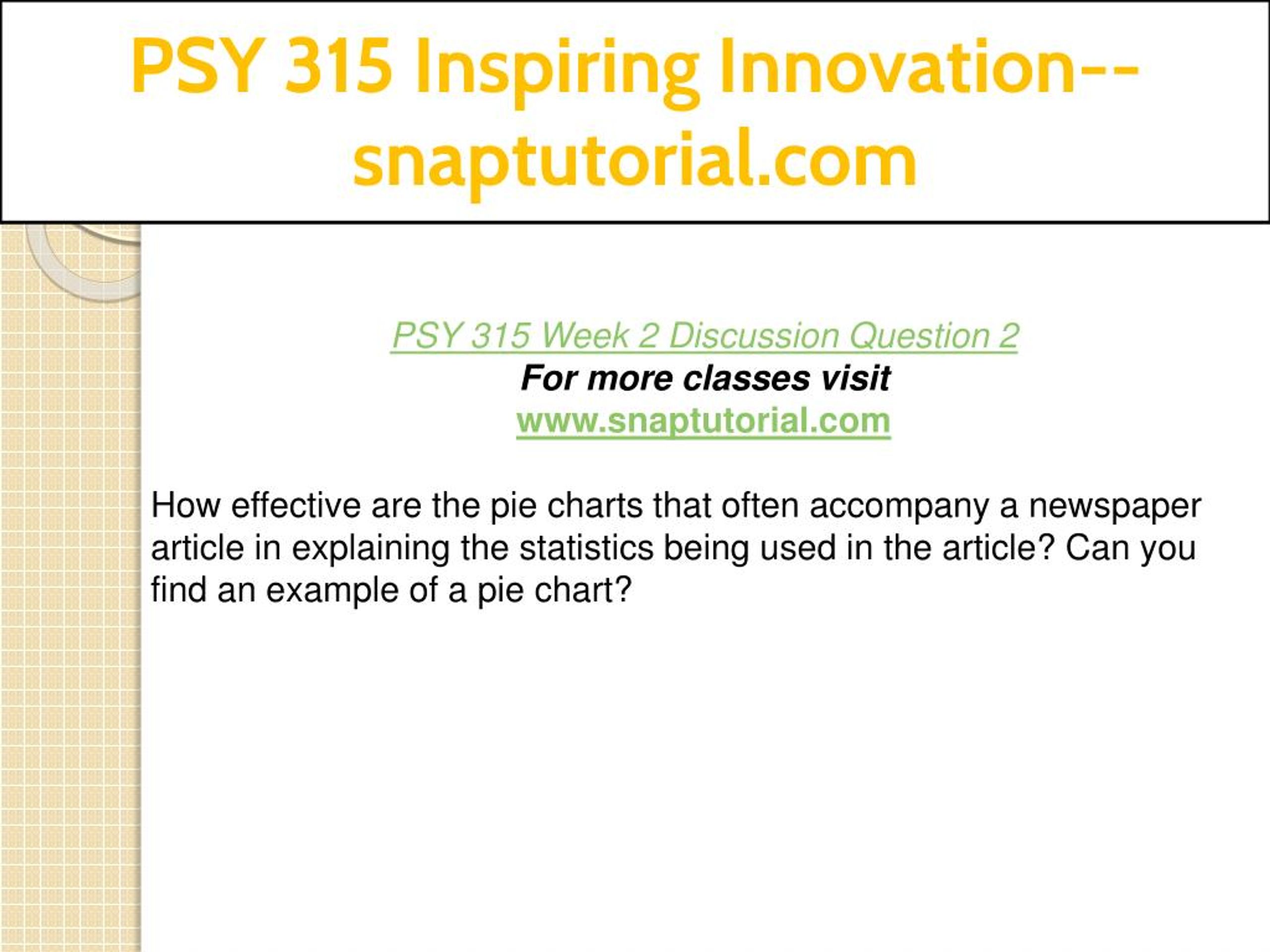 PSY 315 Inspiring Innovation--snaptutorial.com

PSY 315 Week 2 Discussion Question 2
For more classes visit
www.snaptutorial.com

How effective are the pie charts that often accompany a newspaper article in explaining the statistics being used in the article? Can you find an example of a pie chart?